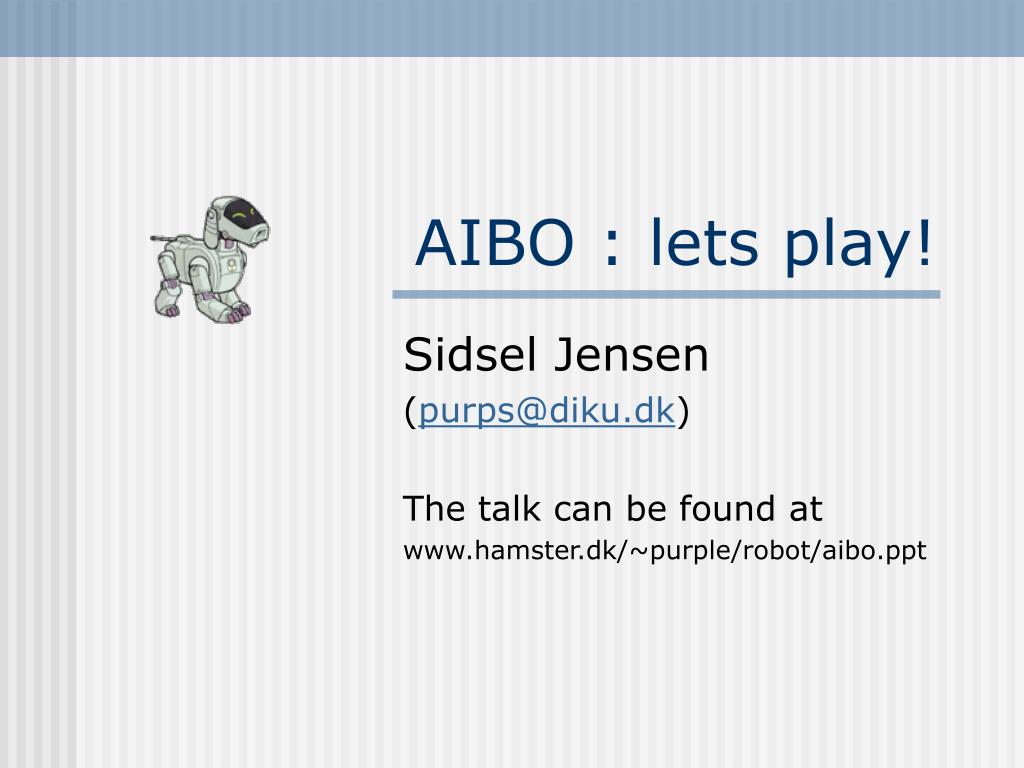 AIBO : lets play!

Sidsel Jensen
(purps@diku.dk)

The talk can be found at
www.hamster.dk/~purple/robot/aibo.ppt